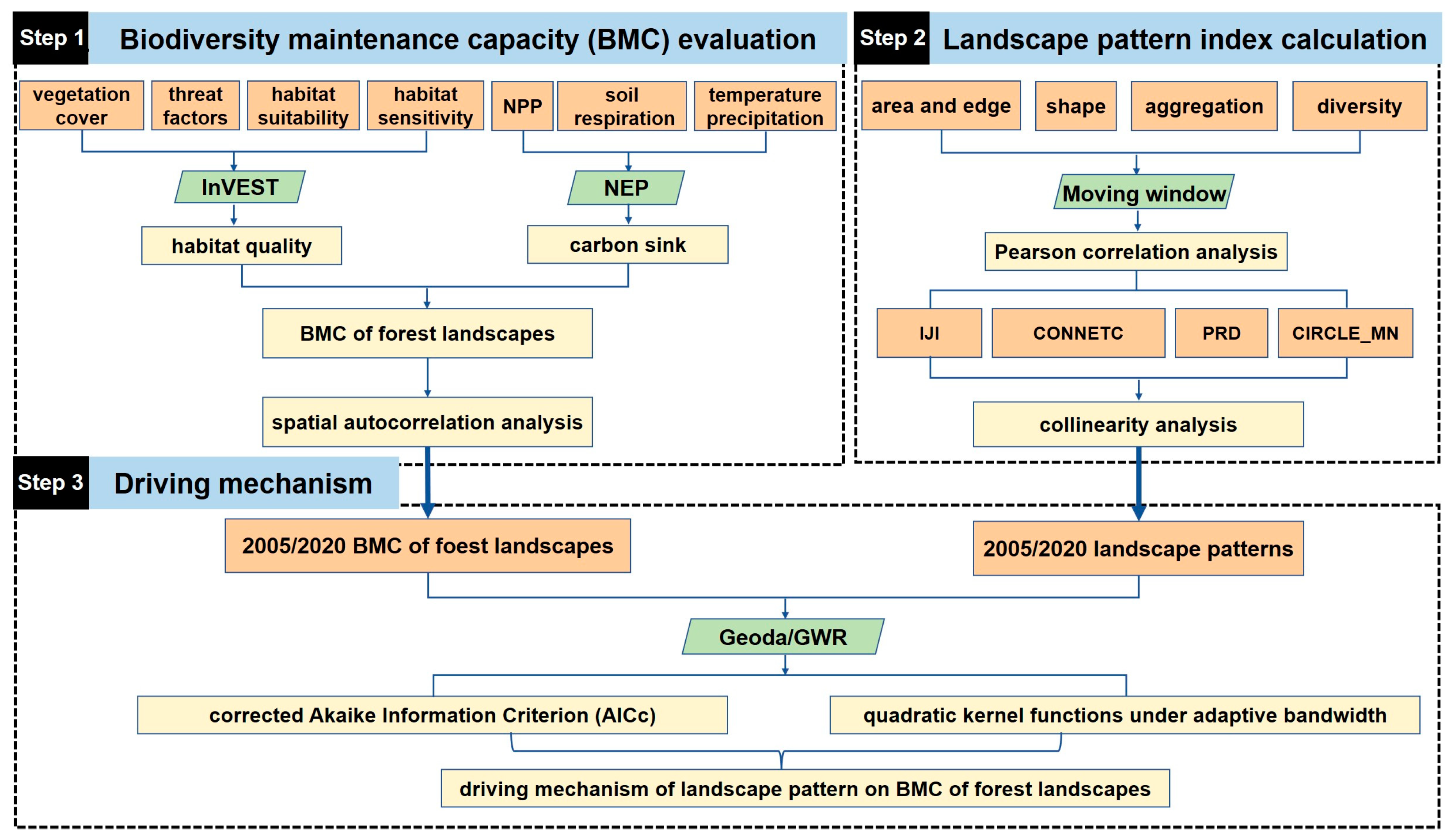 Step 1 Biodiversity maintenance capacity (BMC) evaluation

vegetation cover
threat factors
habitat suitability
habitat sensitivity
NPP
soil respiration
temperature precipitation

InVEST
NEP

habitat quality
carbon sink

BMC of forest landscapes

spatial autocorrelation analysis

Step 2 Landscape pattern index calculation

area and edge
shape
aggregation
diversity

Moving window

Pearson correlation analysis

IJI
CONNETC
PRD
CIRCLE_MN

collinearity analysis

Step 3 Driving mechanism

2005/2020 BMC of foest landscapes
2005/2020 landscape patterns

Geoda/GWR

corrected Akaike Information Criterion (AICc)
quadratic kernel functions under adaptive bandwidth

driving mechanism of landscape pattern on BMC of forest landscapes